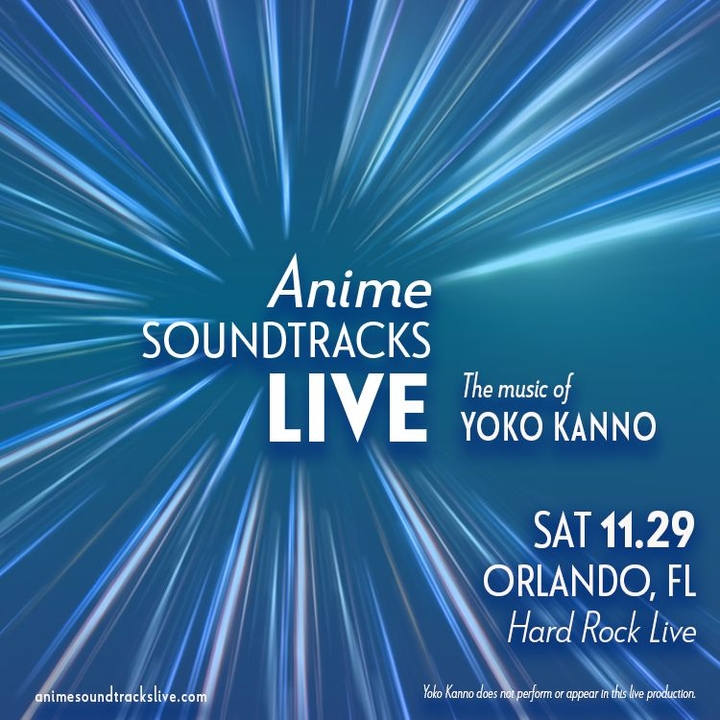 Anime
SOUNDTRACKS
LIVE

The music of
YOKO KANNO

SAT 11.29
ORLANDO, FL
Hard Rock Live

animesoundtrackslive.com

Yoko Kanno does not perform or appear in this live production.